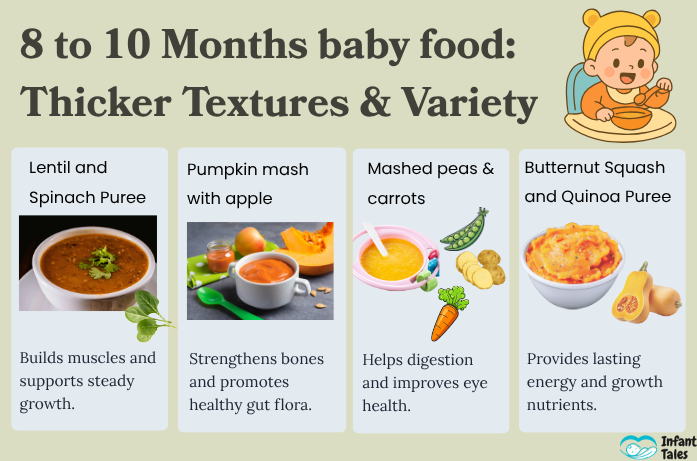 8 to 10 Months baby food: Thicker Textures & Variety

Lentil and Spinach Puree

Builds muscles and supports steady growth.

Pumpkin mash with apple

Strengthens bones and promotes healthy gut flora.

Mashed peas & carrots

Helps digestion and improves eye health.

Butternut Squash and Quinoa Puree

Provides lasting energy and growth nutrients.

Infant Tales